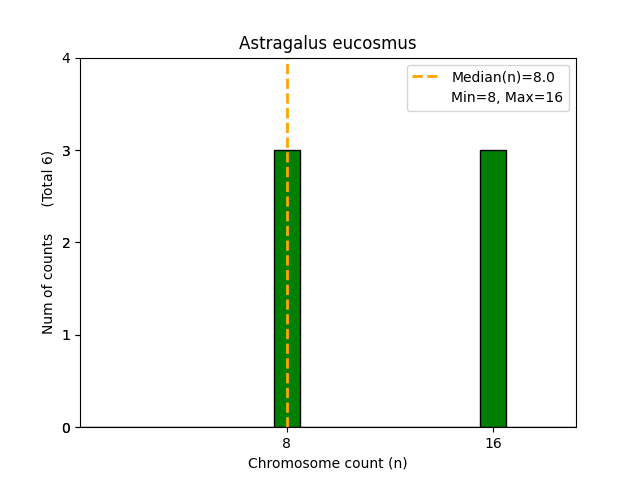 Astragalus eucosmus

Median(n)=8.0
Min=8, Max=16

Num of counts (Total 6)

4
3
2
1
0

8
16

Chromosome count (n)